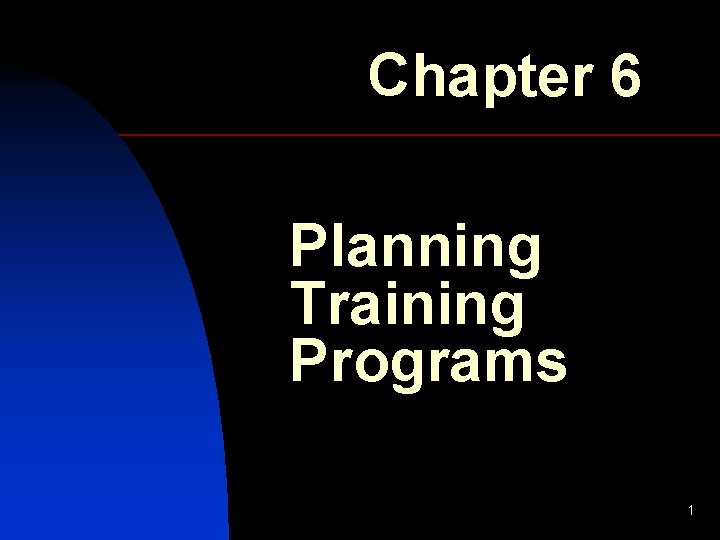 Chapter 6

Planning Training Programs

1